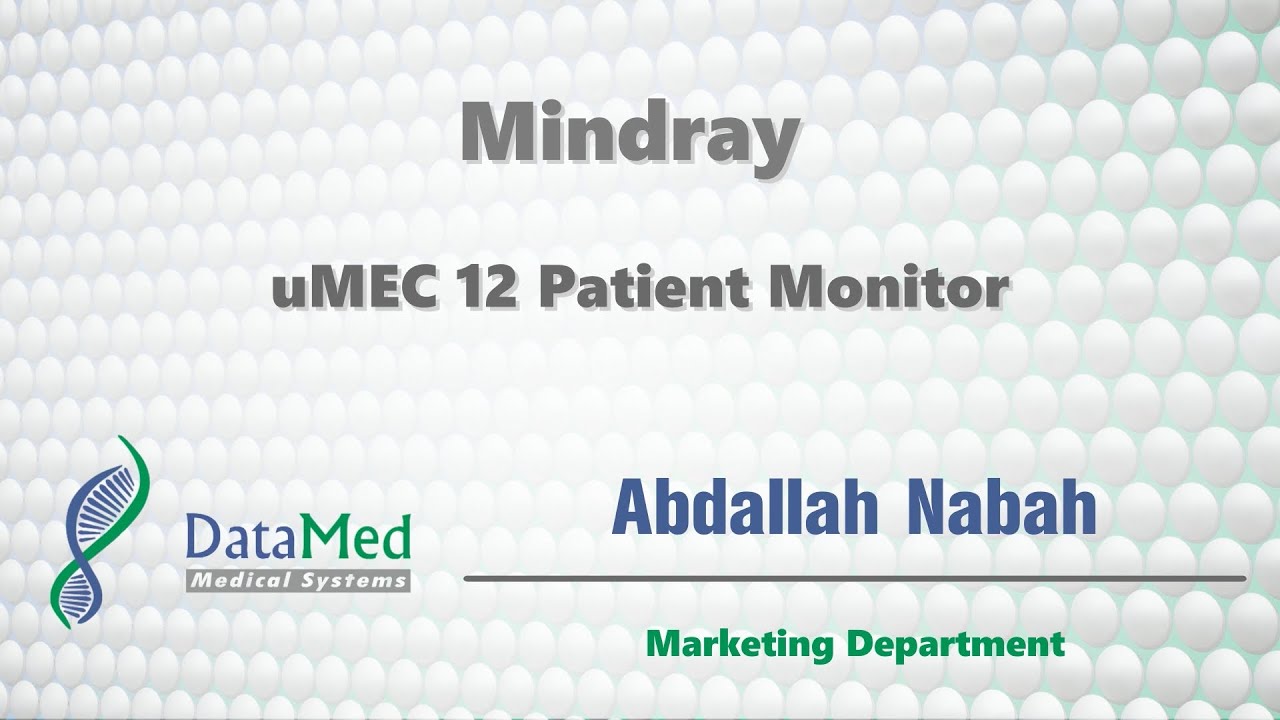 Mindray

uMEC 12 Patient Monitor

DataMed
Medical Systems

Abdallah Nabah

Marketing Department